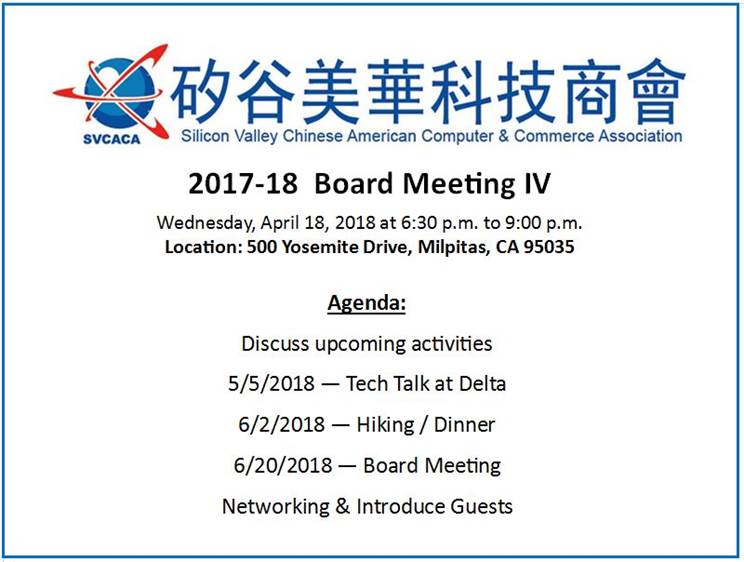 SVCACA 矽谷美華科技商會
Silicon Valley Chinese American Computer & Commerce Association

2017-18 Board Meeting IV

Wednesday, April 18, 2018 at 6:30 p.m. to 9:00 p.m.
Location: 500 Yosemite Drive, Milpitas, CA 95035

Agenda:

Discuss upcoming activities

5/5/2018 — Tech Talk at Delta

6/2/2018 — Hiking / Dinner

6/20/2018 — Board Meeting

Networking & Introduce Guests